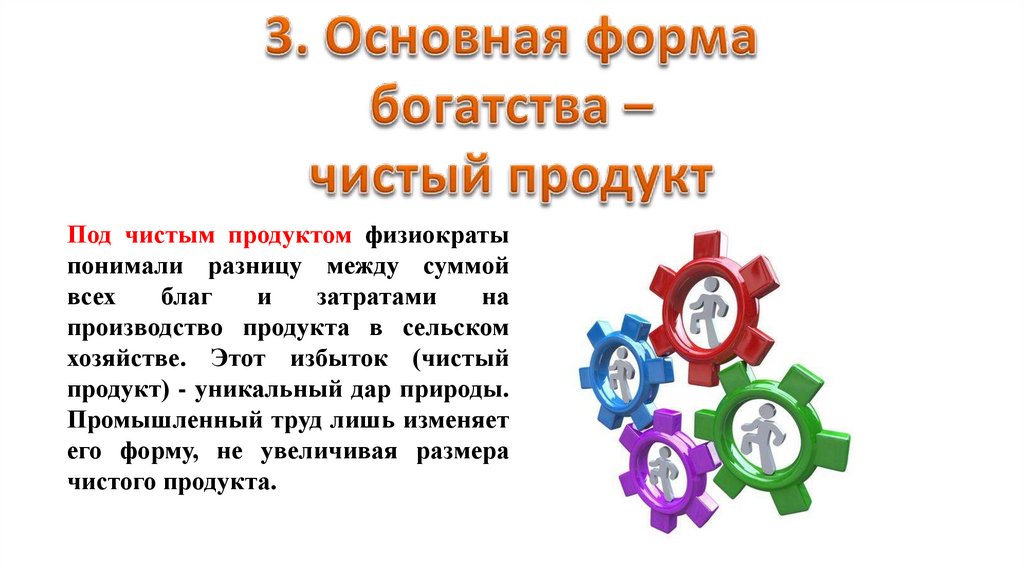 3. Основная форма богатства – чистый продукт

Под чистым продуктом физиократы понимали разницу между суммой всех благ и затратами на производство продукта в сельском хозяйстве. Этот избыток (чистый продукт) - уникальный дар природы. Промышленный труд лишь изменяет его форму, не увеличивая размера чистого продукта.